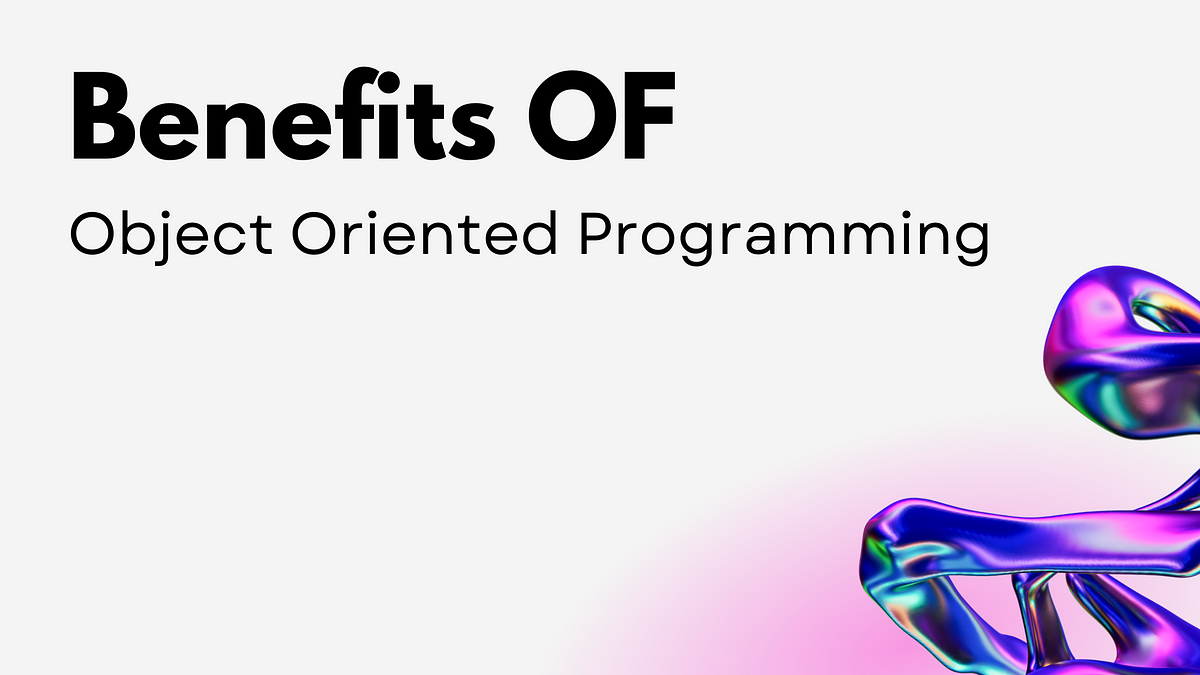 Benefits OF

Object Oriented Programming